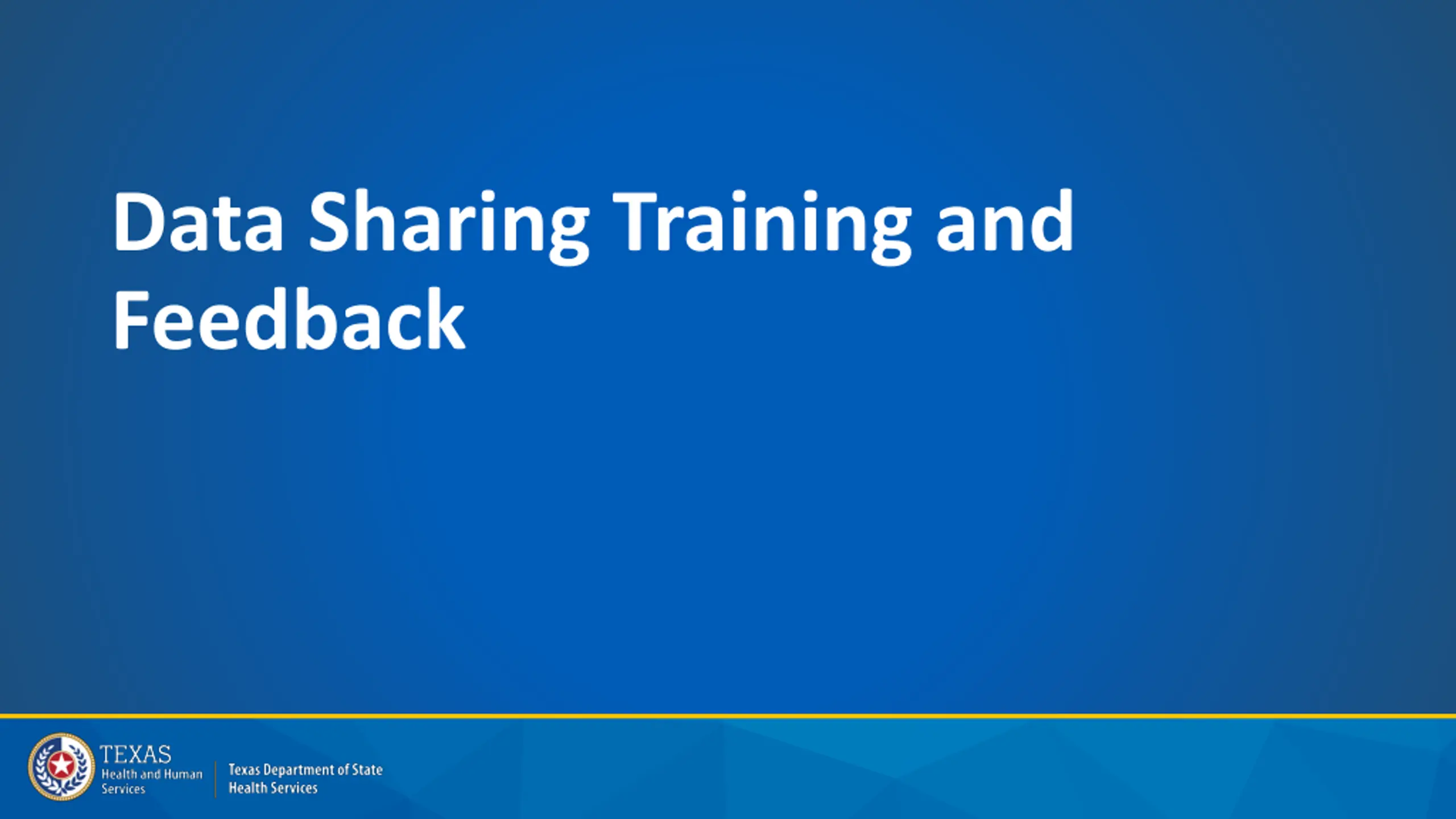 Data Sharing Training and Feedback

TEXAS
Health and Human Services

Texas Department of State Health Services